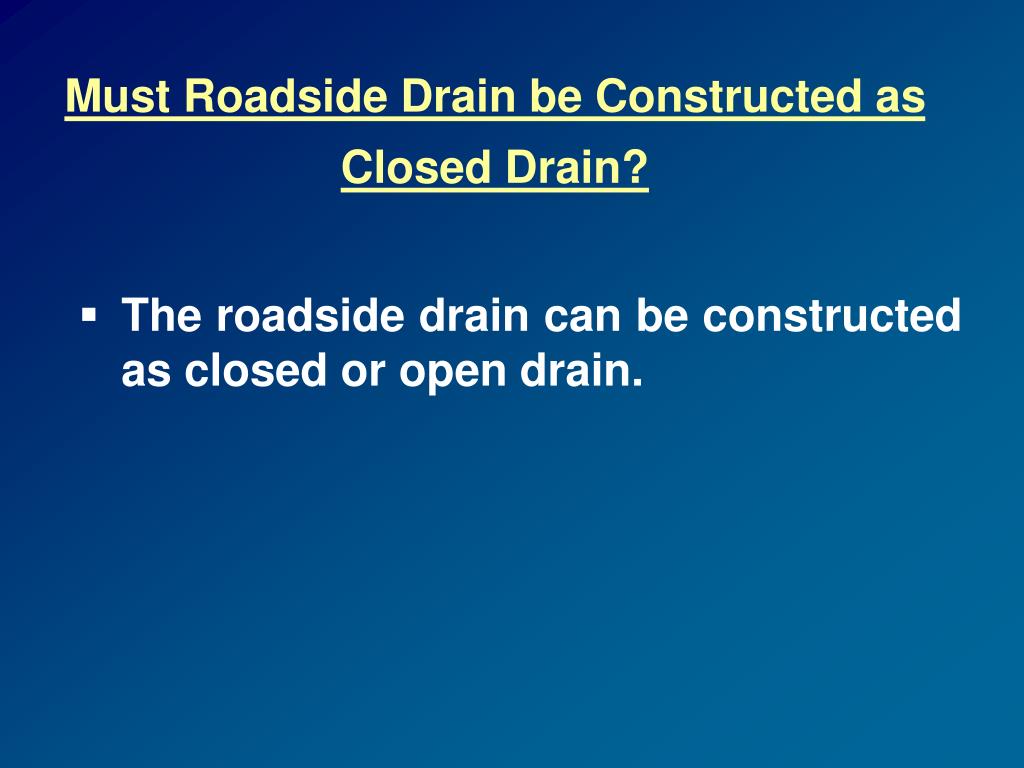 Must Roadside Drain be Constructed as Closed Drain?

▪ The roadside drain can be constructed as closed or open drain.